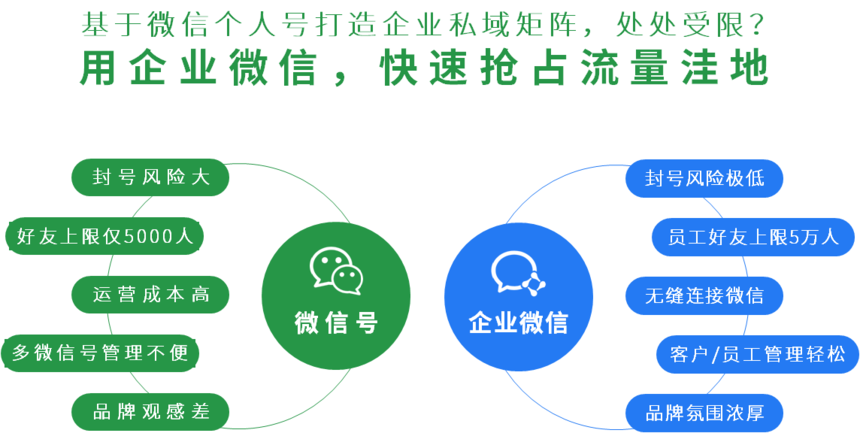 基于微信个人号打造企业私域矩阵，处处受限？
用企业微信，快速抢占流量洼地

封号风险大
好友上限仅5000人
运营成本高
多微信号管理不便
品牌观感差

微信号

企业微信

封号风险极低
员工好友上限5万人
无缝连接微信
客户/员工管理轻松
品牌氛围浓厚